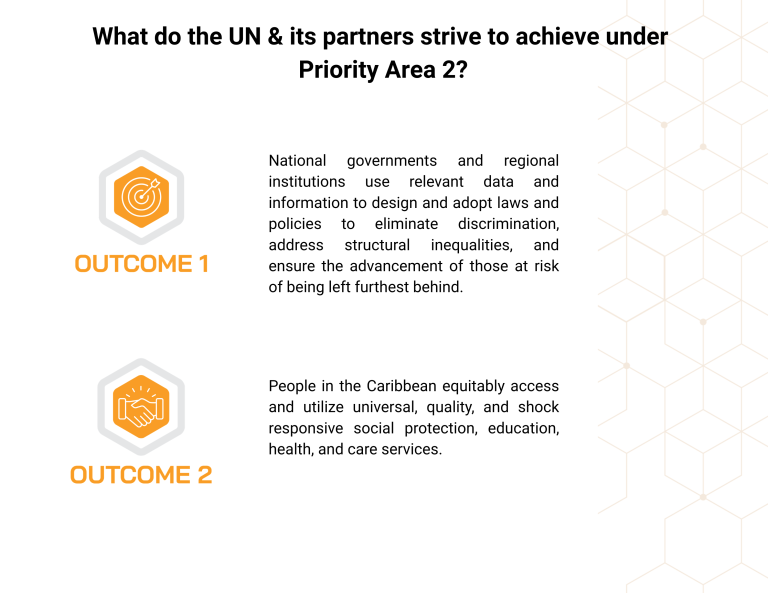 What do the UN & its partners strive to achieve under Priority Area 2?

OUTCOME 1

National governments and regional institutions use relevant data and information to design and adopt laws and policies to eliminate discrimination, address structural inequalities, and ensure the advancement of those at risk of being left furthest behind.

OUTCOME 2

People in the Caribbean equitably access and utilize universal, quality, and shock responsive social protection, education, health, and care services.